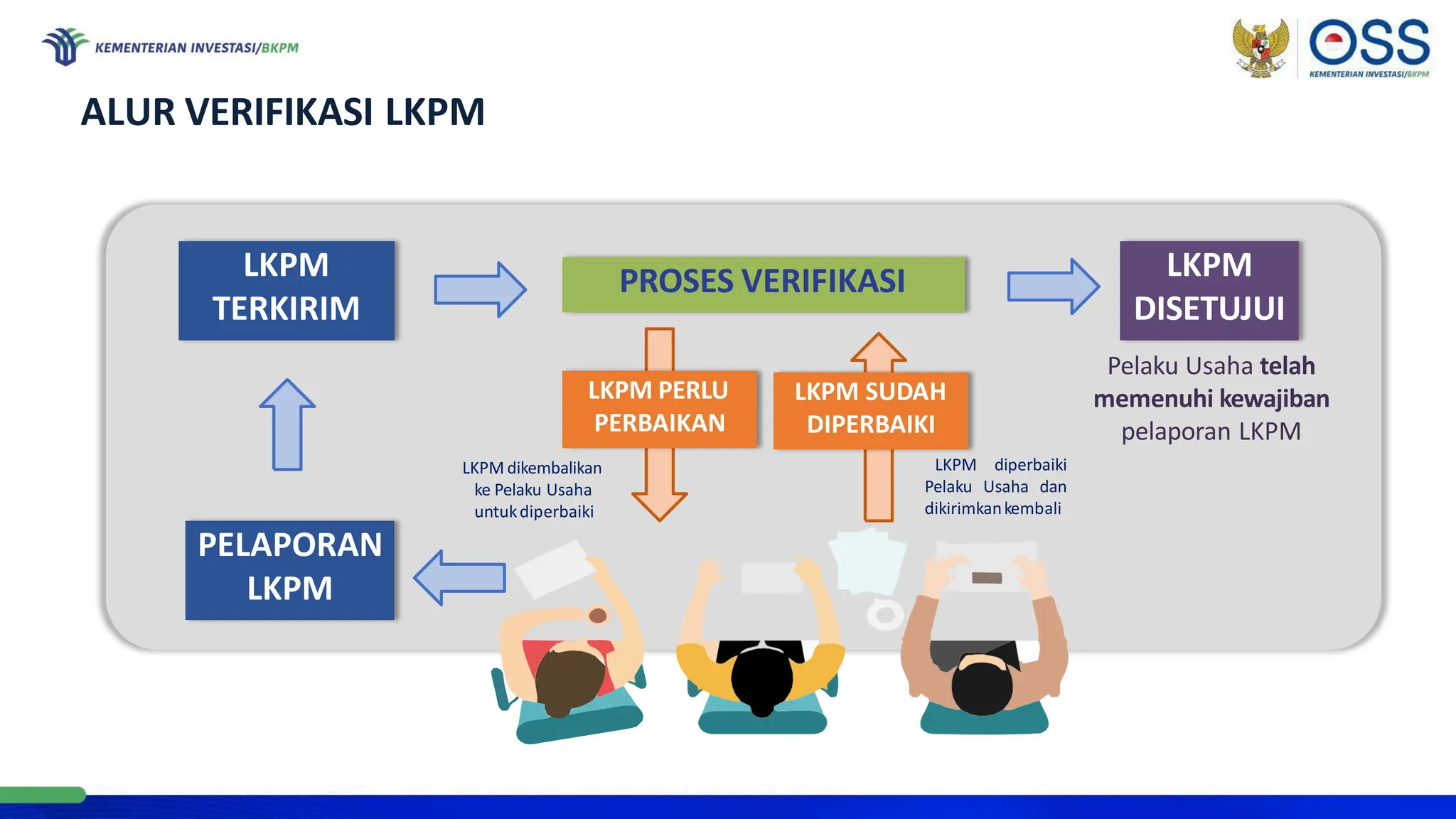 KEMENTERIAN INVESTASI/BKPM

OSS
KEMENTERIAN INVESTASI/BKPM

ALUR VERIFIKASI LKPM

LKPM TERKIRIM

PROSES VERIFIKASI

LKPM DISETUJUI

Pelaku Usaha telah memenuhi kewajiban pelaporan LKPM

LKPM PERLU PERBAIKAN

LKPM SUDAH DIPERBAIKI

LKPM dikembalikan ke Pelaku Usaha untuk diperbaiki

LKPM diperbaiki Pelaku Usaha dan dikirimkan kembali

PELAPORAN LKPM